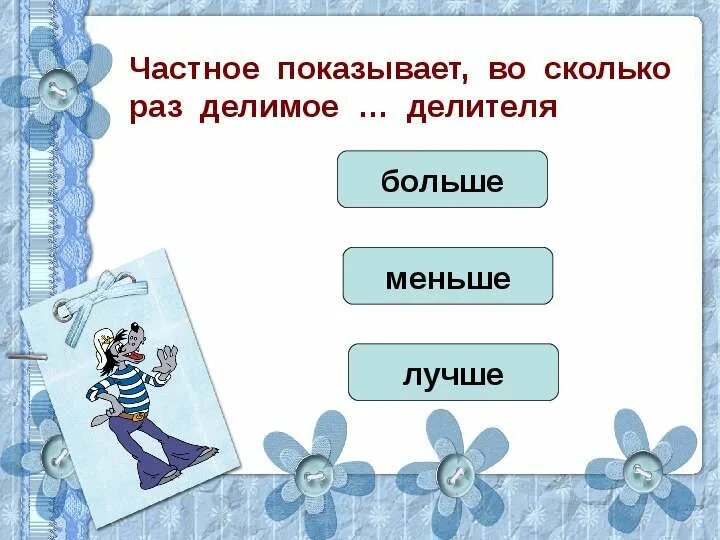 Частное показывает, во сколько раз делимое … делителя

больше

меньше

лучше